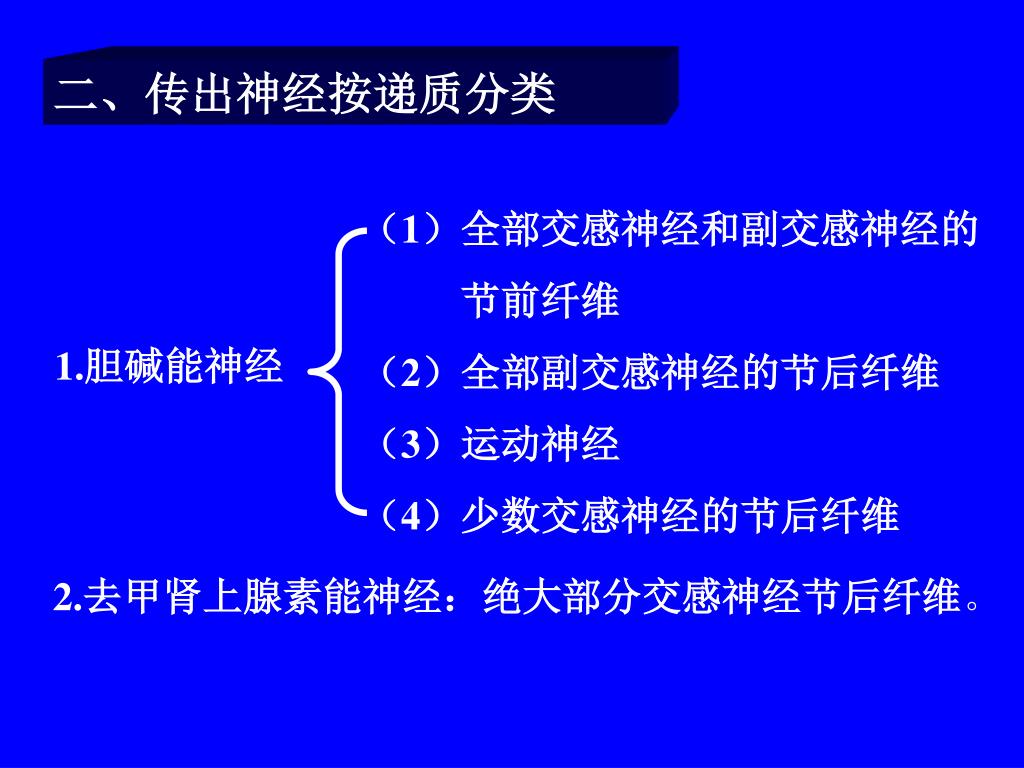 二、传出神经按递质分类

1.胆碱能神经

（1）全部交感神经和副交感神经的节前纤维
（2）全部副交感神经的节后纤维
（3）运动神经
（4）少数交感神经的节后纤维

2.去甲肾上腺素能神经：绝大部分交感神经节后纤维。